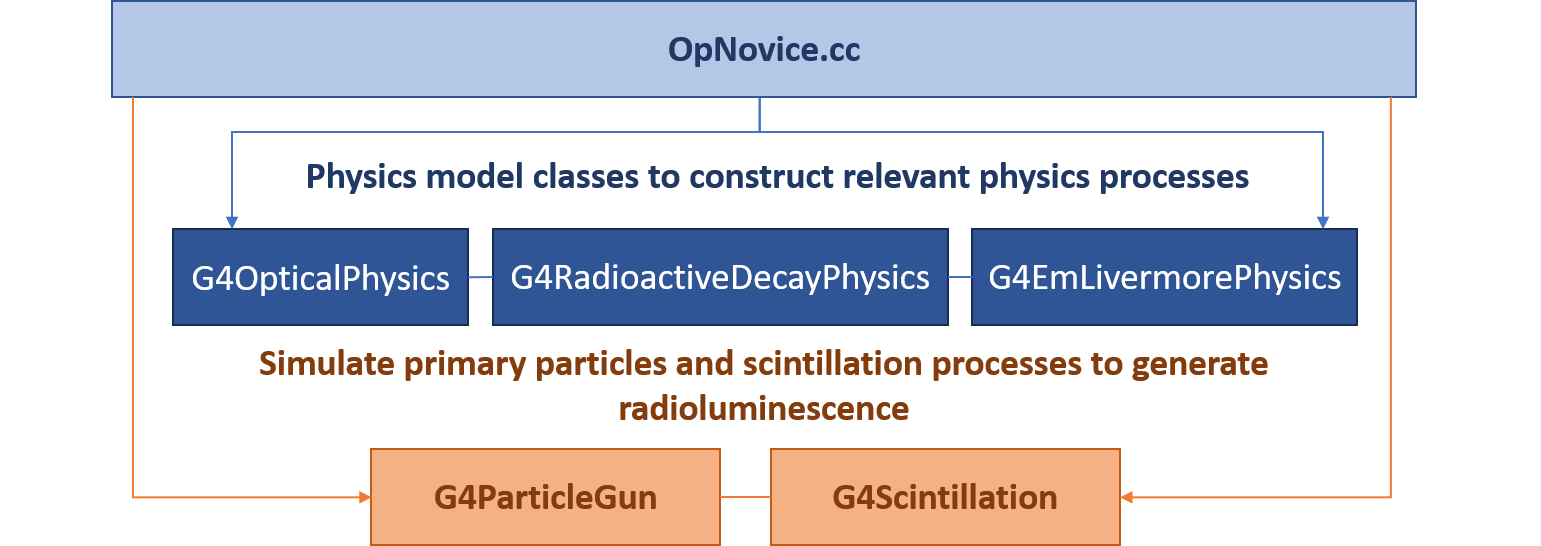 OpNovice.cc

Physics model classes to construct relevant physics processes

G4OpticalPhysics

G4RadioactiveDecayPhysics

G4EmLivermorePhysics

Simulate primary particles and scintillation processes to generate radioluminescence

G4ParticleGun

G4Scintillation